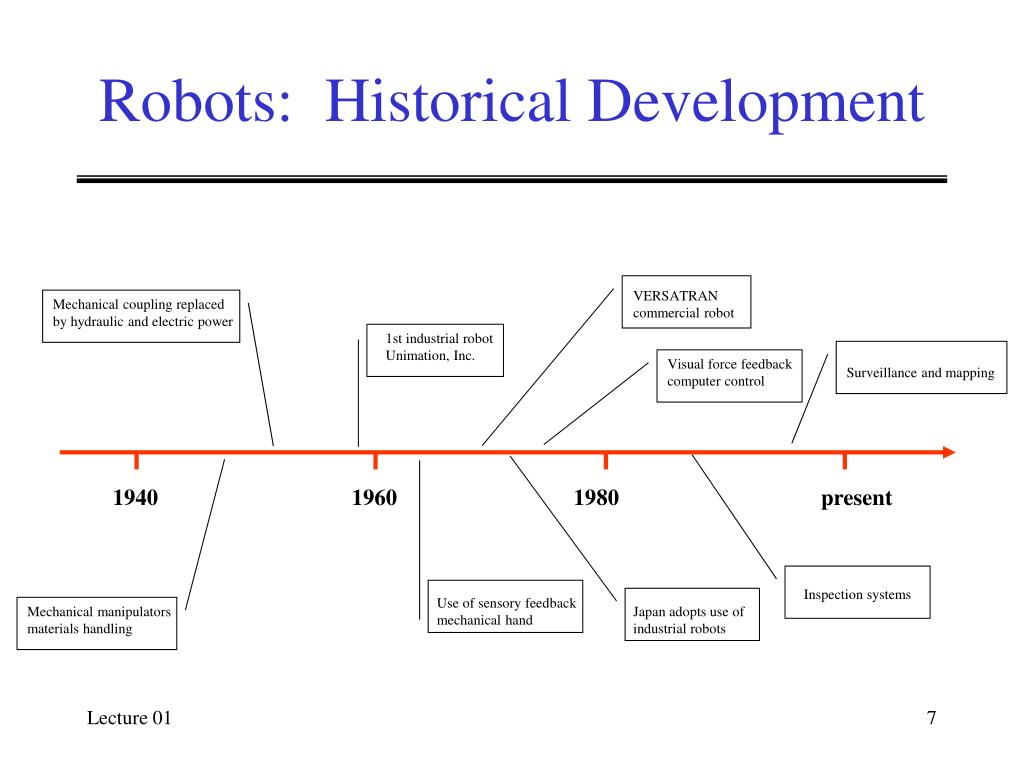 Robots: Historical Development

Mechanical coupling replaced by hydraulic and electric power

1st industrial robot Unimation, Inc.

VERSATRAN commercial robot

Visual force feedback computer control

Surveillance and mapping

1940

1960

1980

present

Mechanical manipulators materials handling

Use of sensory feedback mechanical hand

Japan adopts use of industrial robots

Inspection systems

Lecture 01

7